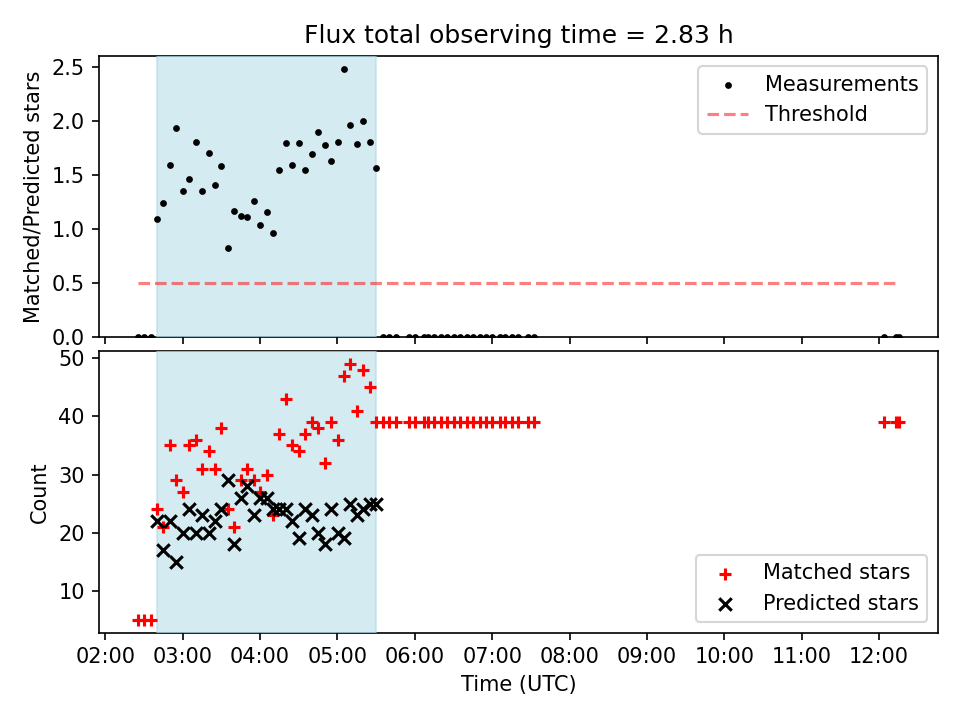 Flux total observing time = 2.83 h

Matched/Predicted stars

2.5
2.0
1.5
1.0
0.5
0.0

Measurements
Threshold

Count

50
40
30
20
10

Matched stars
Predicted stars

02:00 03:00 04:00 05:00 06:00 07:00 08:00 09:00 10:00 11:00 12:00

Time (UTC)